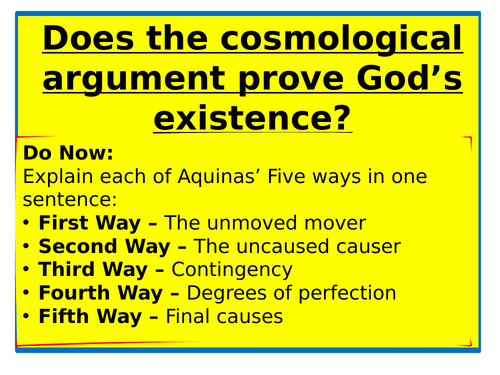 Does the cosmological argument prove God’s existence?

Do Now:
Explain each of Aquinas’ Five ways in one sentence:
• First Way – The unmoved mover
• Second Way – The uncaused causer
• Third Way – Contingency
• Fourth Way – Degrees of perfection
• Fifth Way – Final causes